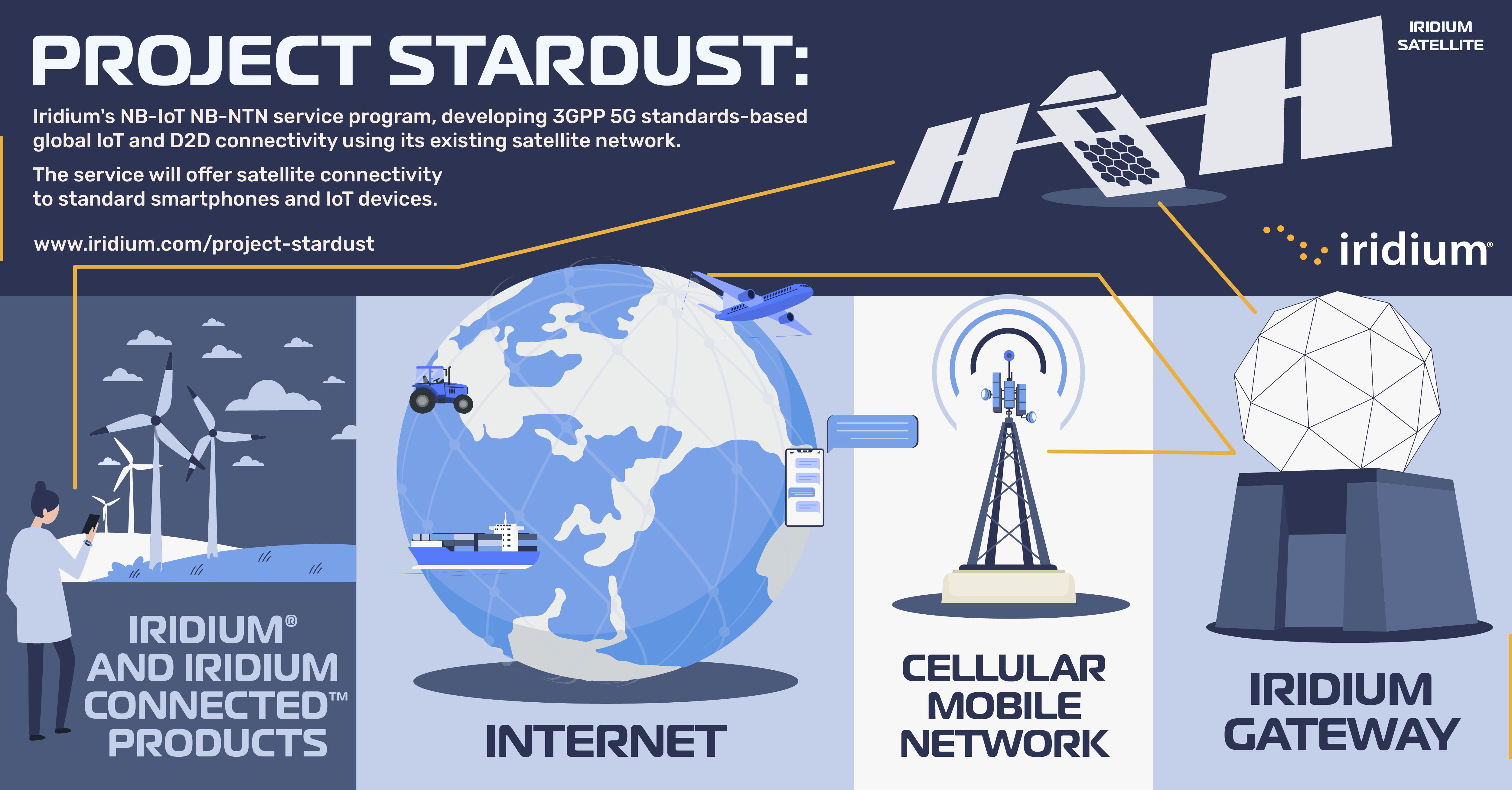 PROJECT STARDUST:

Iridium's NB-IoT NB-NTN service program, developing 3GPP 5G standards-based global IoT and D2D connectivity using its existing satellite network.

The service will offer satellite connectivity to standard smartphones and IoT devices.

www.iridium.com/project-stardust

IRIDIUM SATELLITE

iridium®

IRIDIUM® AND IRIDIUM CONNECTED™ PRODUCTS

INTERNET

CELLULAR MOBILE NETWORK

IRIDIUM GATEWAY